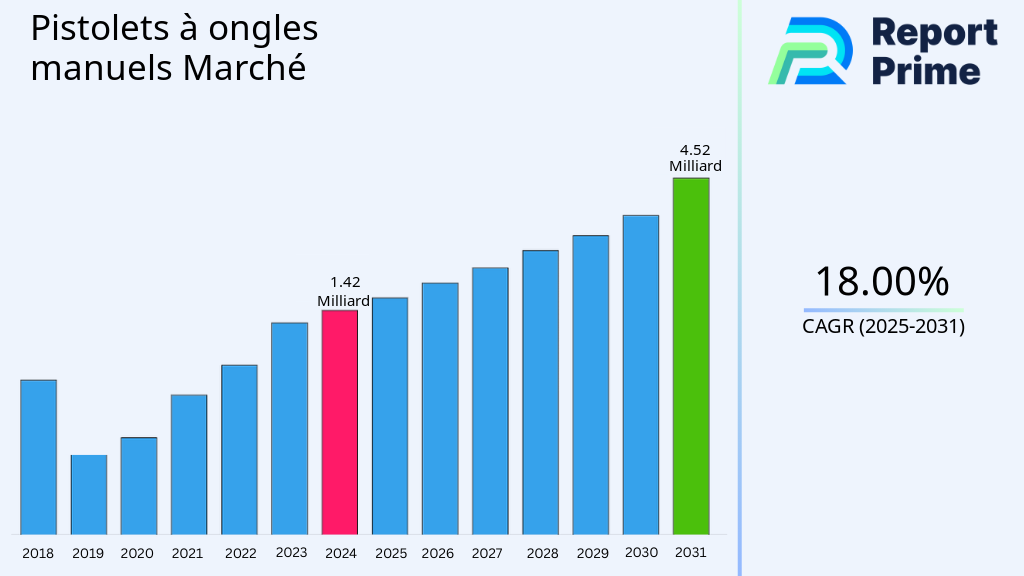 Pistolets à ongles manuels Marché

Report Prime

4.52 Milliard

1.42 Milliard

2018 2019 2020 2021 2022 2023 2024 2025 2026 2027 2028 2029 2030 2031

18.00%

CAGR (2025-2031)